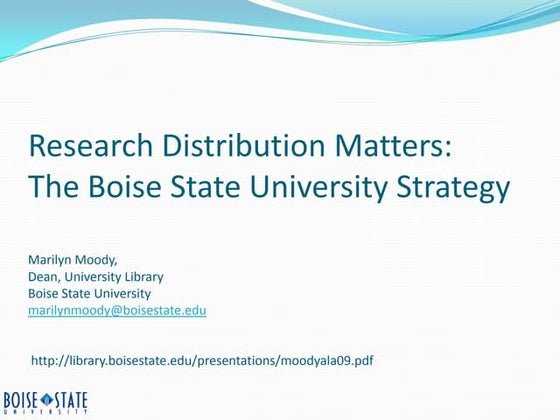 Research Distribution Matters:
The Boise State University Strategy

Marilyn Moody,
Dean, University Library
Boise State University
marilynmoody@boisestate.edu

http://library.boisestate.edu/presentations/moodyala09.pdf

BOISE STATE
UNIVERSITY